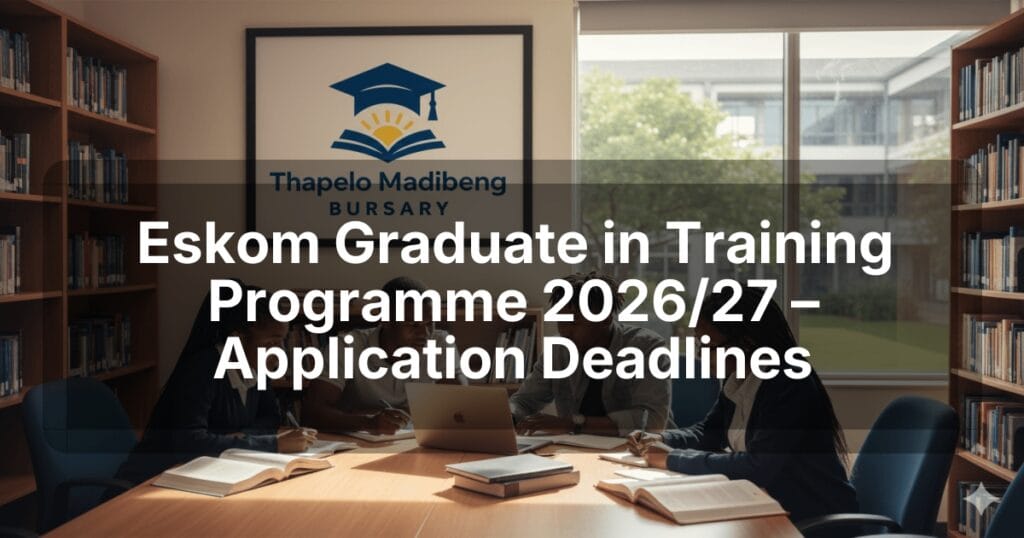 Thapelo Madibeng
BURSARY

Eskom Graduate in Training Programme 2026/27 – Application Deadlines